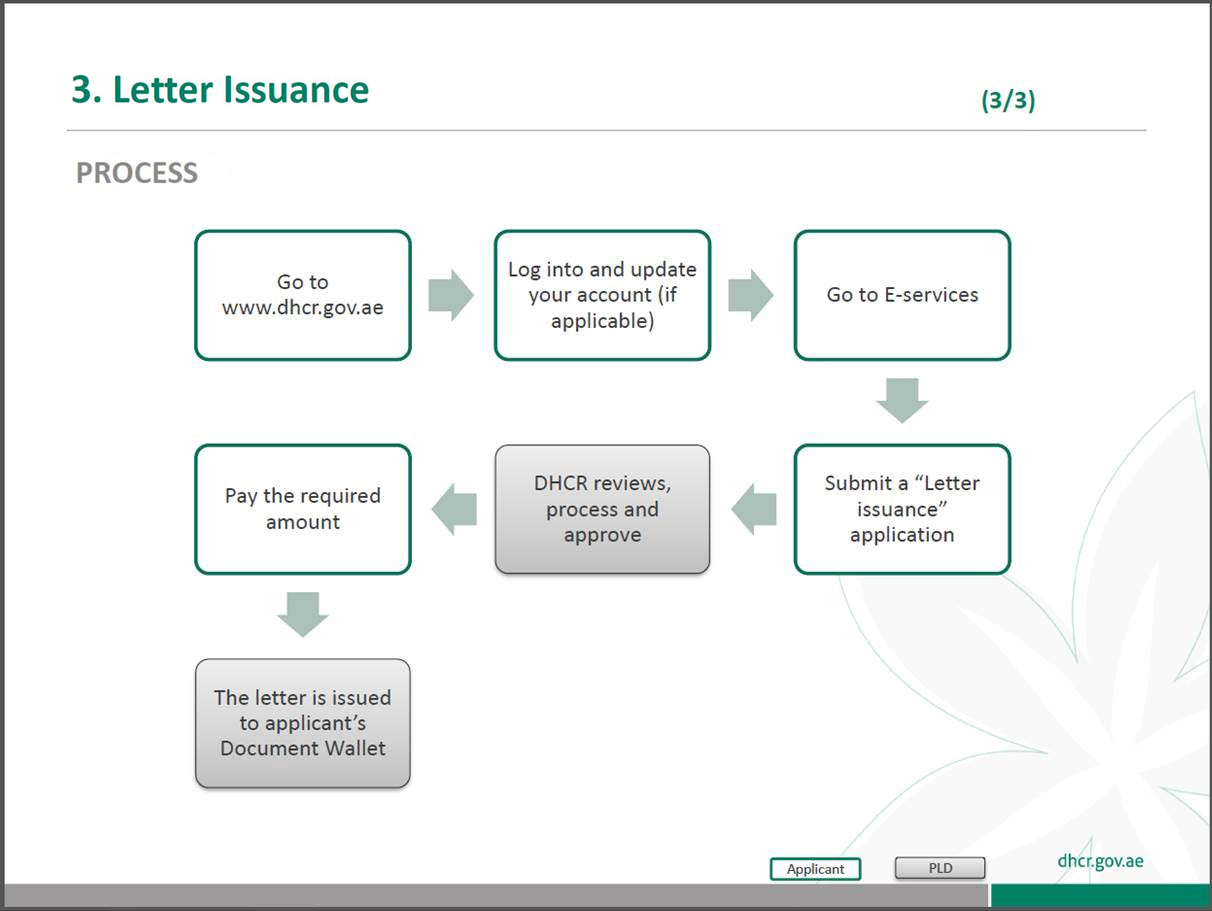 3. Letter Issuance

(3/3)

PROCESS

Go to www.dhcr.gov.ae

Log into and update your account (if applicable)

Go to E-services

Submit a “Letter issuance” application

DHCR reviews, process and approve

Pay the required amount

The letter is issued to applicant’s Document Wallet

Applicant

PLD

dhcr.gov.ae